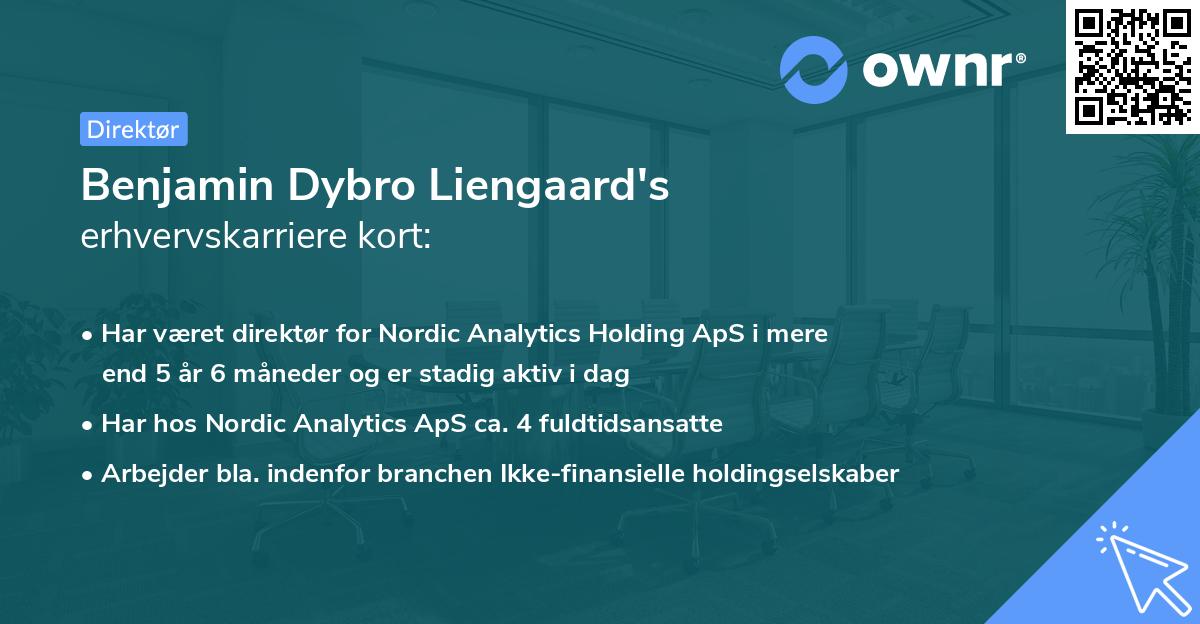 ownr®

Direktør

Benjamin Dybro Liengaard's
erhvervskarriere kort:

• Har været direktør for Nordic Analytics Holding ApS i mere end 5 år 6 måneder og er stadig aktiv i dag

• Har hos Nordic Analytics ApS ca. 4 fuldtidsansatte

• Arbejder bla. indenfor branchen Ikke-finansielle holdingselskaber